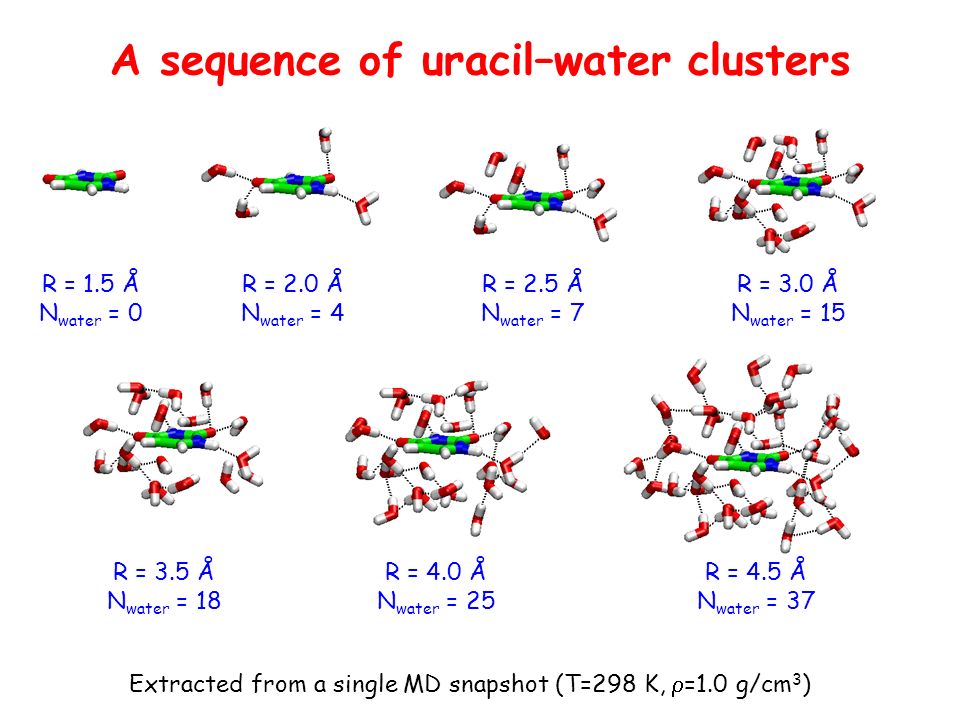 A sequence of uracil–water clusters

R = 1.5 Å
$N_{water}$ = 0

R = 2.0 Å
$N_{water}$ = 4

R = 2.5 Å
$N_{water}$ = 7

R = 3.0 Å
$N_{water}$ = 15

R = 3.5 Å
$N_{water}$ = 18

R = 4.0 Å
$N_{water}$ = 25

R = 4.5 Å
$N_{water}$ = 37

Extracted from a single MD snapshot (T=298 K, $\rho$=1.0 g/cm$^3$)